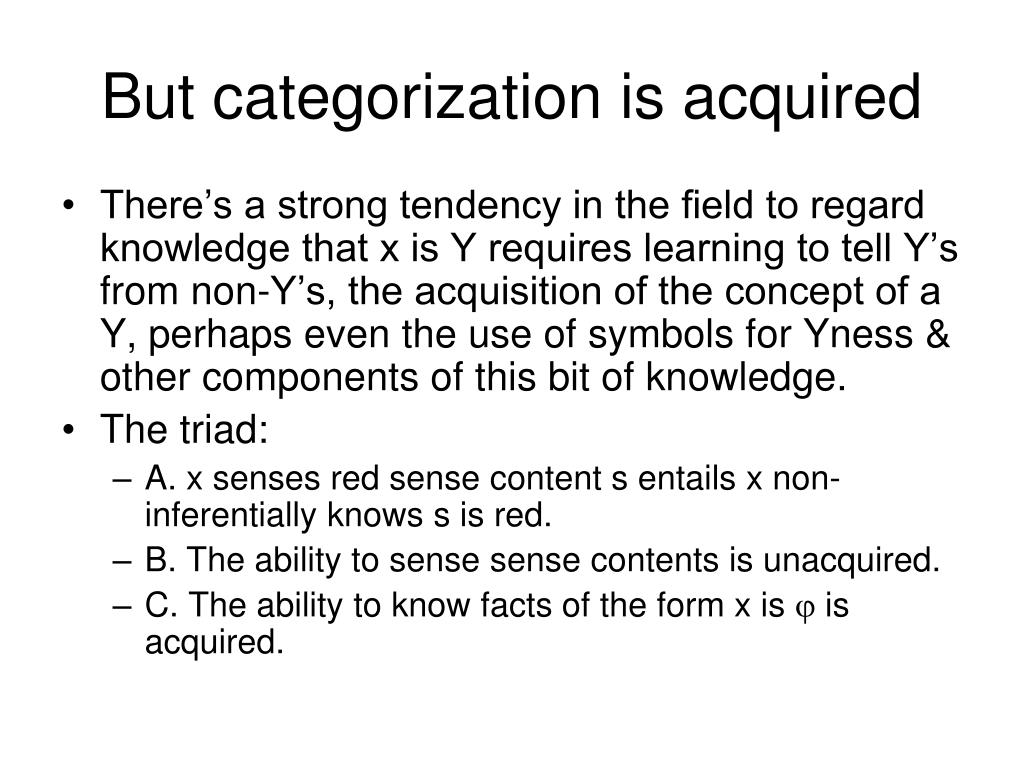 But categorization is acquired

• There's a strong tendency in the field to regard knowledge that x is Y requires learning to tell Y's from non-Y's, the acquisition of the concept of a Y, perhaps even the use of symbols for Yness & other components of this bit of knowledge.
• The triad:
– A. x senses red sense content s entails x non-inferentially knows s is red.
– B. The ability to sense sense contents is unacquired.
– C. The ability to know facts of the form x is $\varphi$ is acquired.